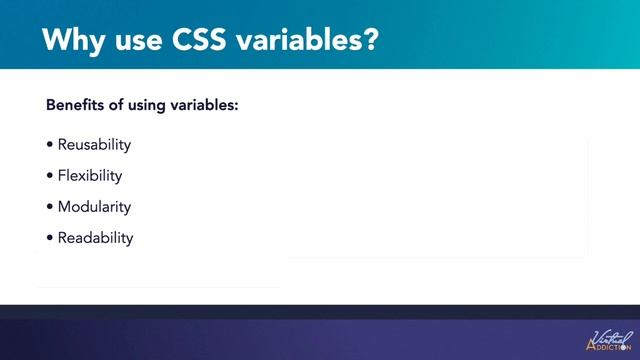 Why use CSS variables?

Benefits of using variables:

• Reusability
• Flexibility
• Modularity
• Readability

Virtual ADDICTION